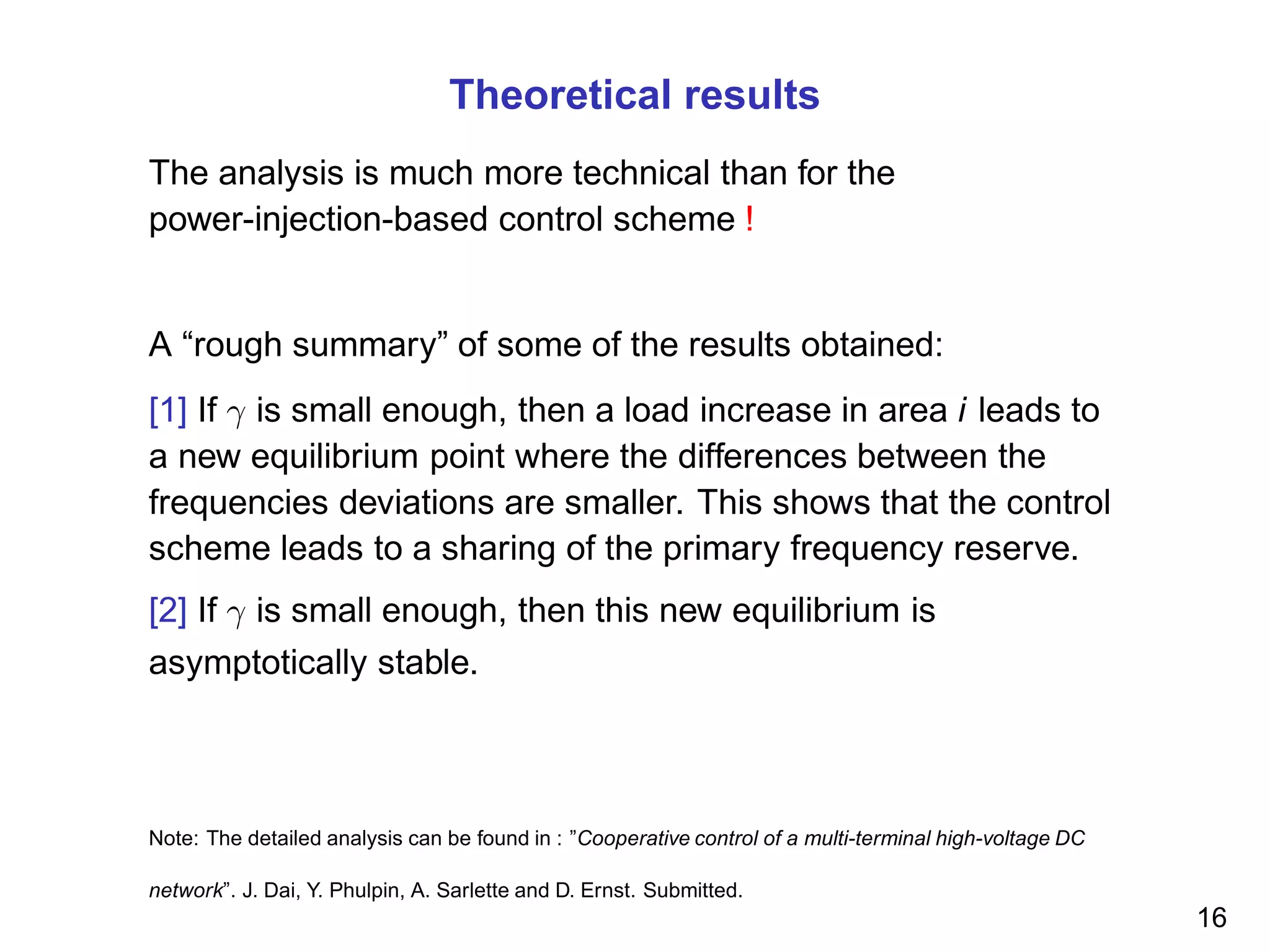 Theoretical results

The analysis is much more technical than for the power-injection-based control scheme !

A “rough summary” of some of the results obtained:

[1] If $\gamma$ is small enough, then a load increase in area $i$ leads to a new equilibrium point where the differences between the frequencies deviations are smaller. This shows that the control scheme leads to a sharing of the primary frequency reserve.

[2] If $\gamma$ is small enough, then this new equilibrium is asymptotically stable.

Note: The detailed analysis can be found in : ”Cooperative control of a multi-terminal high-voltage DC network”. J. Dai, Y. Phulpin, A. Sarlette and D. Ernst. Submitted.

16